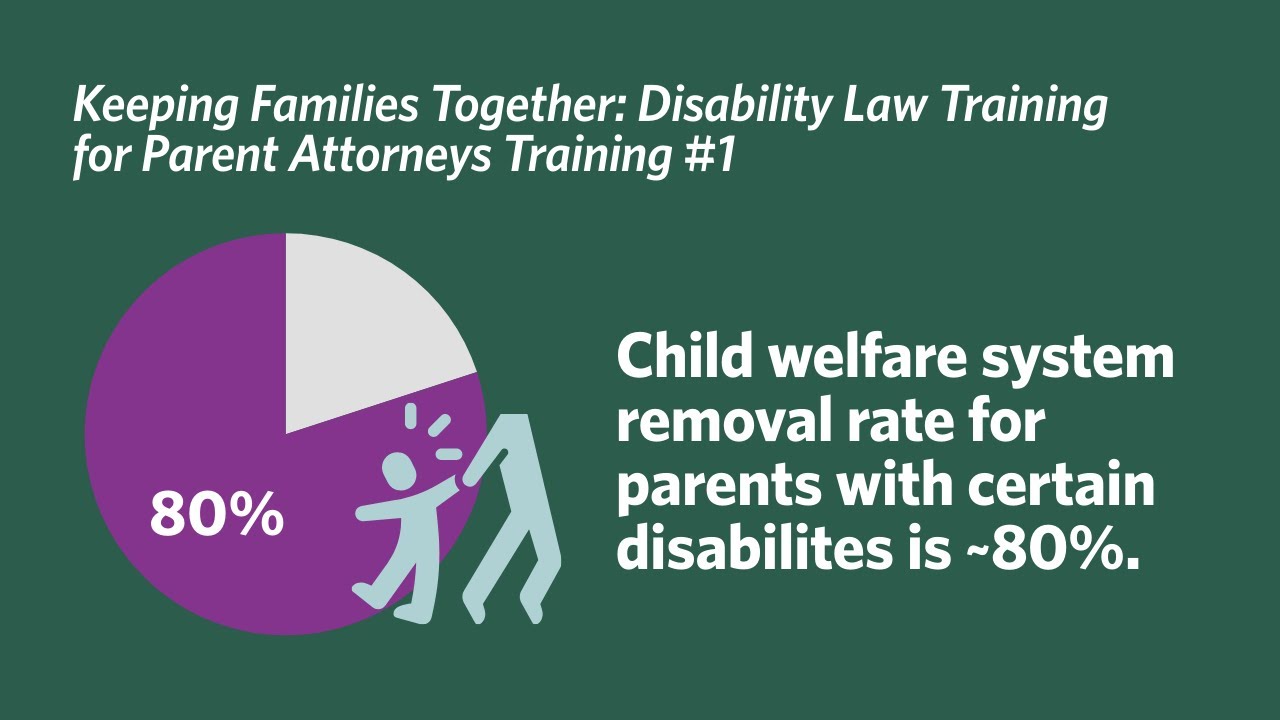 Keeping Families Together: Disability Law Training for Parent Attorneys Training #1

80%

Child welfare system removal rate for parents with certain disabilites is ~80%.